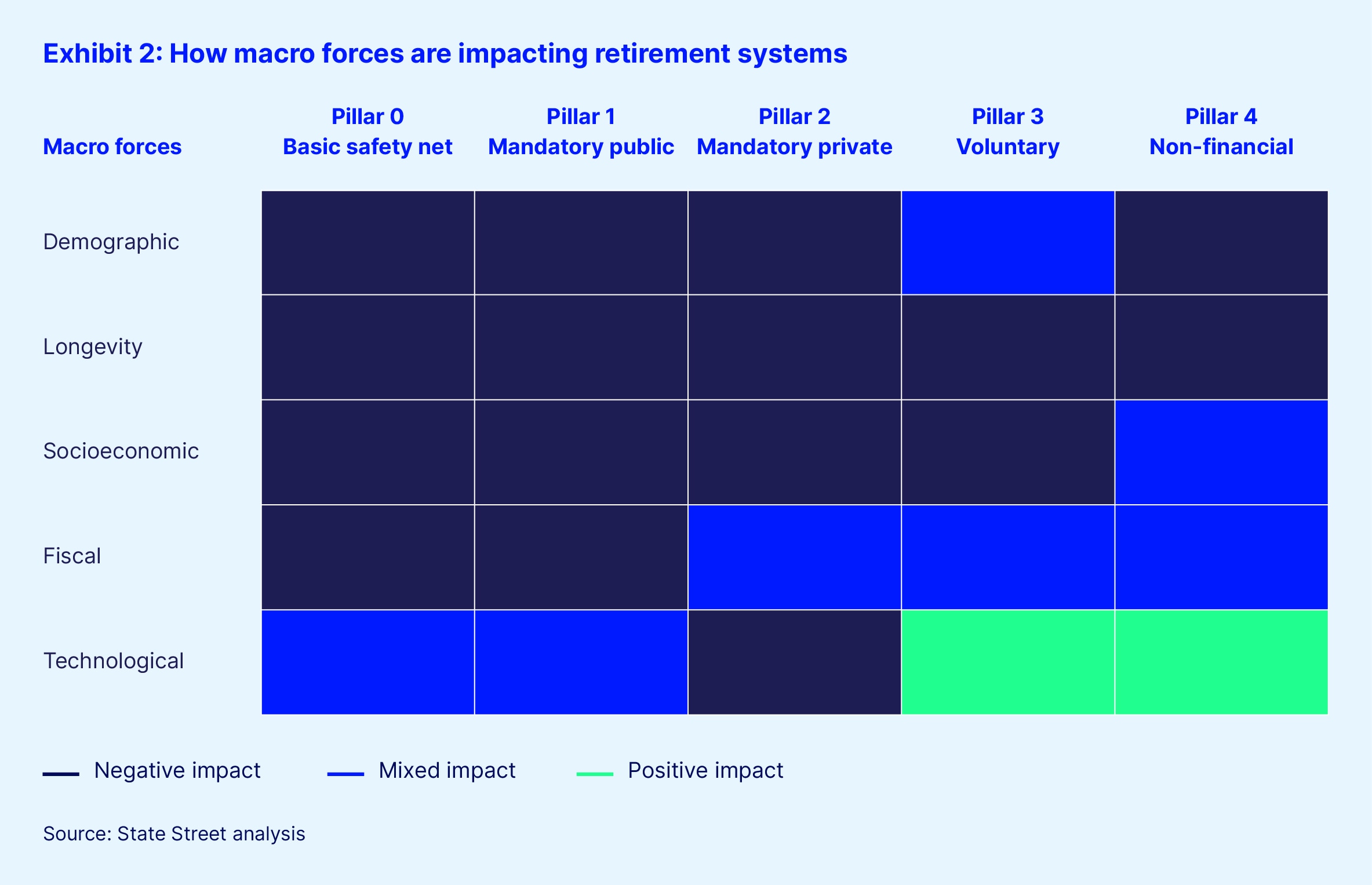 Exhibit 2: How macro forces are impacting retirement systems

| Macro forces | Pillar 0 Basic safety net | Pillar 1 Mandatory public | Pillar 2 Mandatory private | Pillar 3 Voluntary | Pillar 4 Non-financial |
|---|---|---|---|---|---|
| Demographic | | | | | |
| Longevity | | | | | |
| Socioeconomic | | | | | |
| Fiscal | | | | | |
| Technological | | | | | |

Negative impact Mixed impact Positive impact

Source: State Street analysis